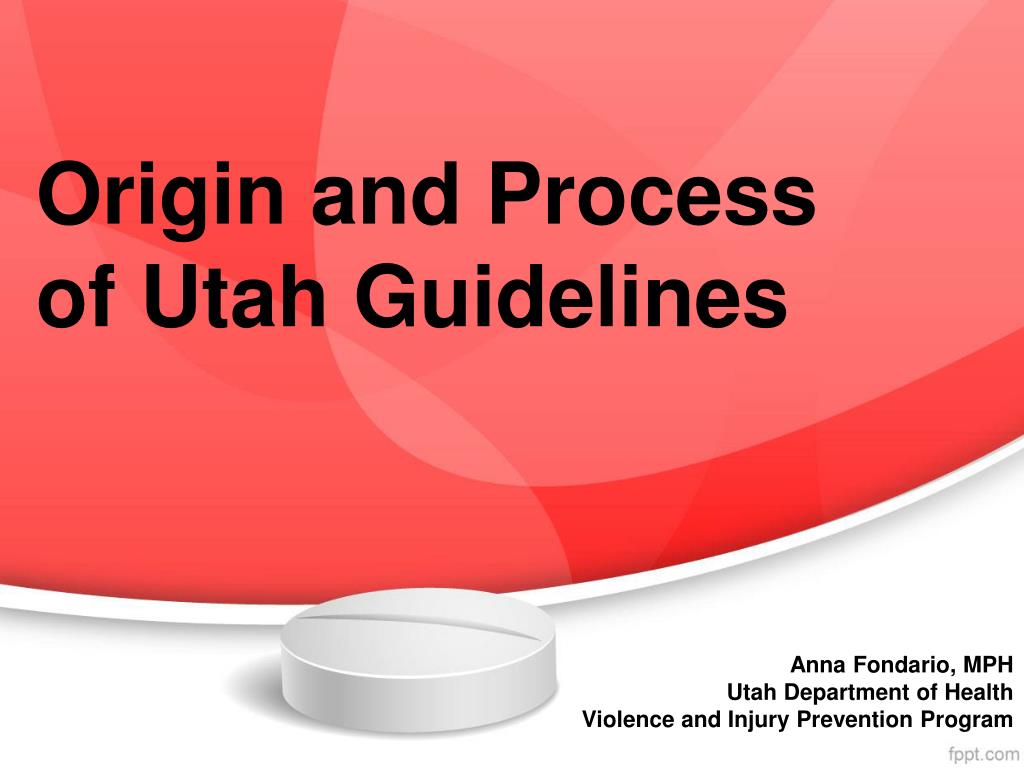 Origin and Process of Utah Guidelines

Anna Fondario, MPH
Utah Department of Health
Violence and Injury Prevention Program

fppt.com